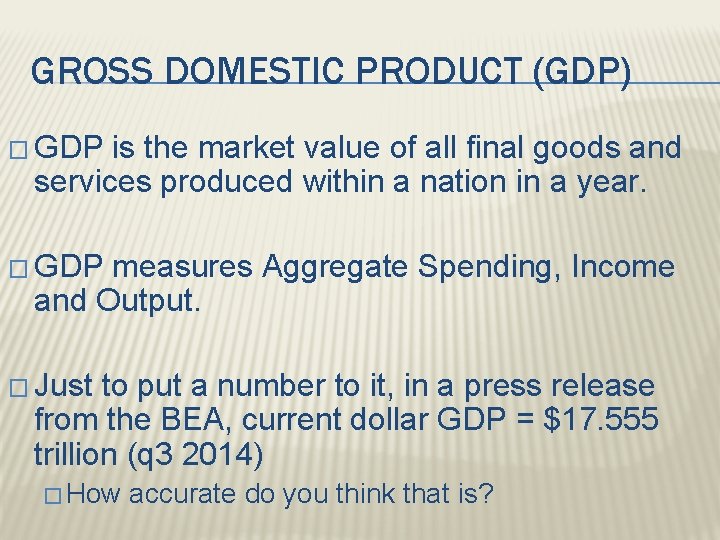 GROSS DOMESTIC PRODUCT (GDP)

□ GDP is the market value of all final goods and services produced within a nation in a year.

□ GDP measures Aggregate Spending, Income and Output.

□ Just to put a number to it, in a press release from the BEA, current dollar GDP = \$17.555 trillion (q3 2014)

□ How accurate do you think that is?